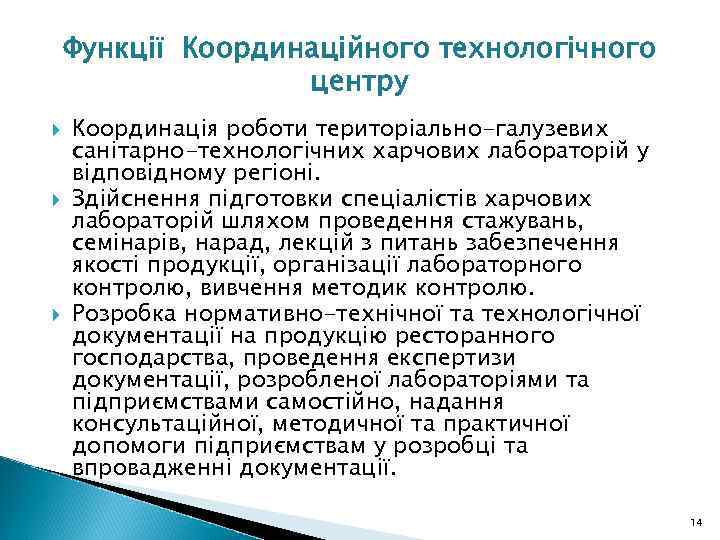 Функції Координаційного технологічного центру

Координація роботи територіально-галузевих санітарно-технологічних харчових лабораторій у відповідному регіоні.

Здійснення підготовки спеціалістів харчових лабораторій шляхом проведення стажувань, семінарів, нарад, лекцій з питань забезпечення якості продукції, організації лабораторного контролю, вивчення методик контролю.

Розробка нормативно-технічної та технологічної документації на продукцію ресторанного господарства, проведення експертизи документації, розробленої лабораторіями та підприємствами самостійно, надання консультаційної, методичної та практичної допомоги підприємствам у розробці та впровадженні документації.

14